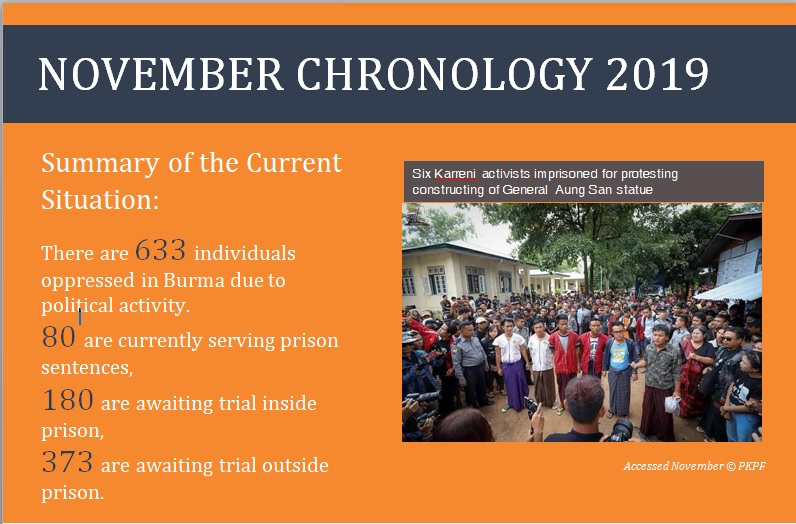 NOVEMBER CHRONOLOGY 2019

Summary of the Current Situation:

There are 633 individuals oppressed in Burma due to political activity.

80 are currently serving prison sentences,

180 are awaiting trial inside prison,

373 are awaiting trial outside prison.

Six Karreni activists imprisoned for protesting constructing of General Aung San statue

Accessed November © PKPF